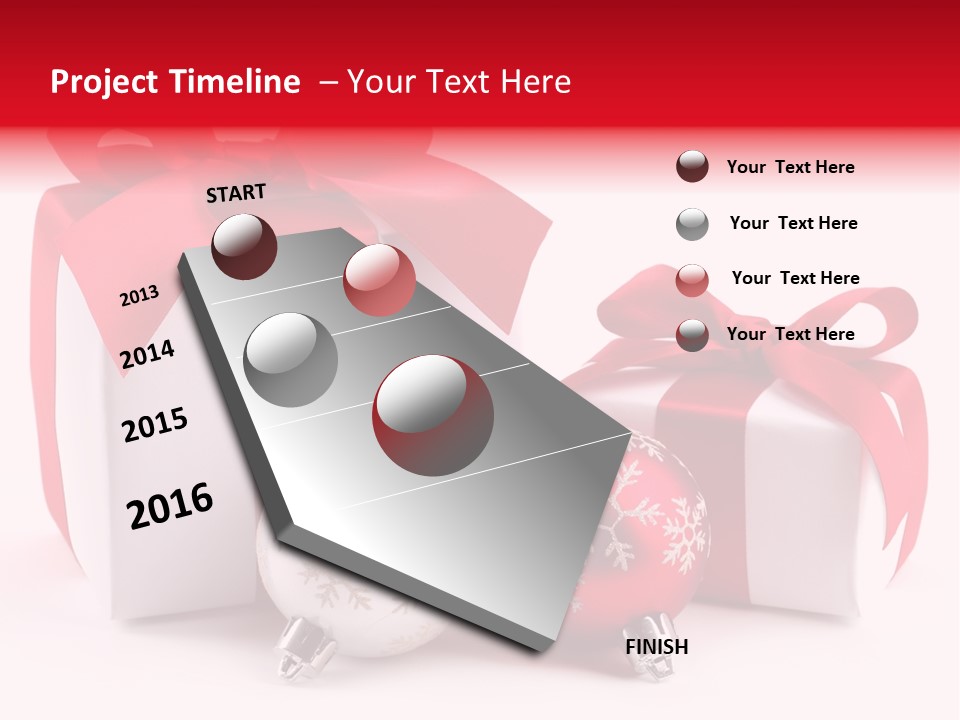 Project Timeline – Your Text Here

START

2013

2014

2015

2016

FINISH

Your Text Here

Your Text Here

Your Text Here

Your Text Here